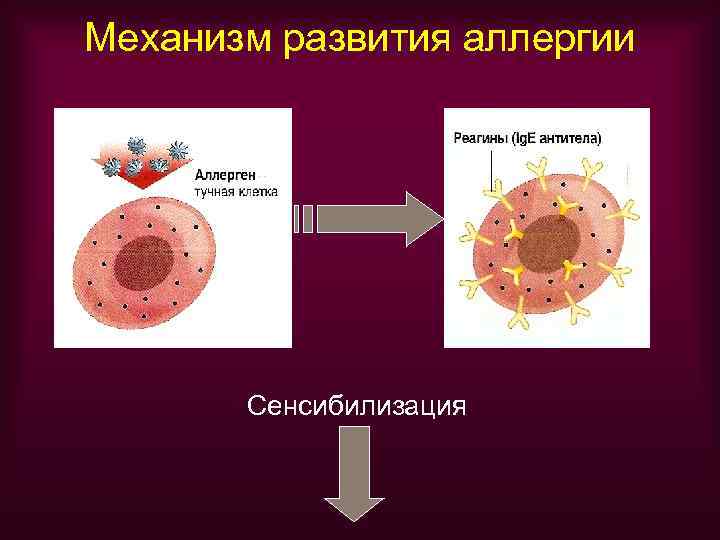 Механизм развития аллергии

Аллерген
тучная клетка

Реагины (IgE антитела)

Сенсибилизация